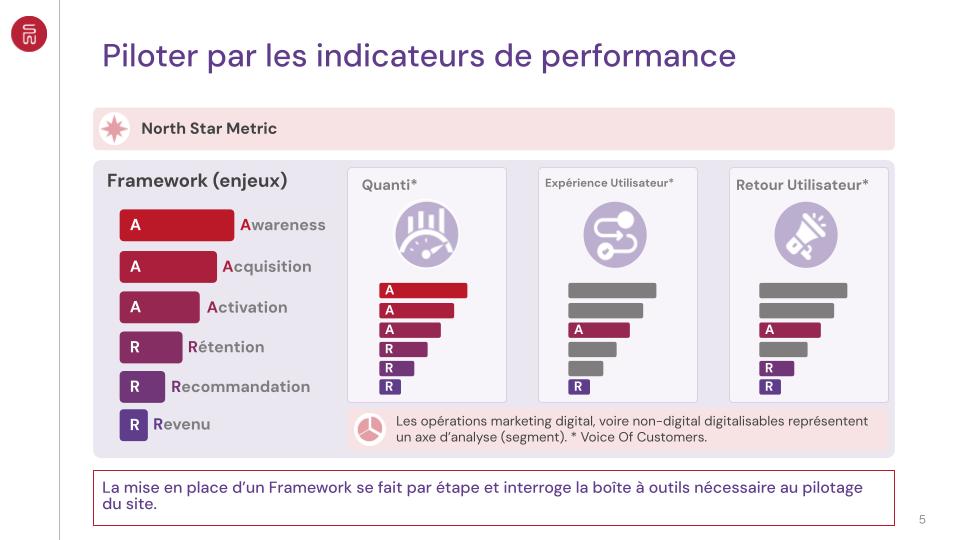 Piloter par les indicateurs de performance

North Star Metric

Framework (enjeux)

A Awareness
A Acquisition
A Activation
R Rétention
R Recommandation
R Revenu

Quanti*
A
A
A
R
R
R

Expérience Utilisateur*
A
R

Retour Utilisateur*
A
R
R

Les opérations marketing digital, voire non-digital digitalisables représentent un axe d'analyse (segment). * Voice Of Customers.

La mise en place d'un Framework se fait par étape et interroge la boîte à outils nécessaire au pilotage du site.

5